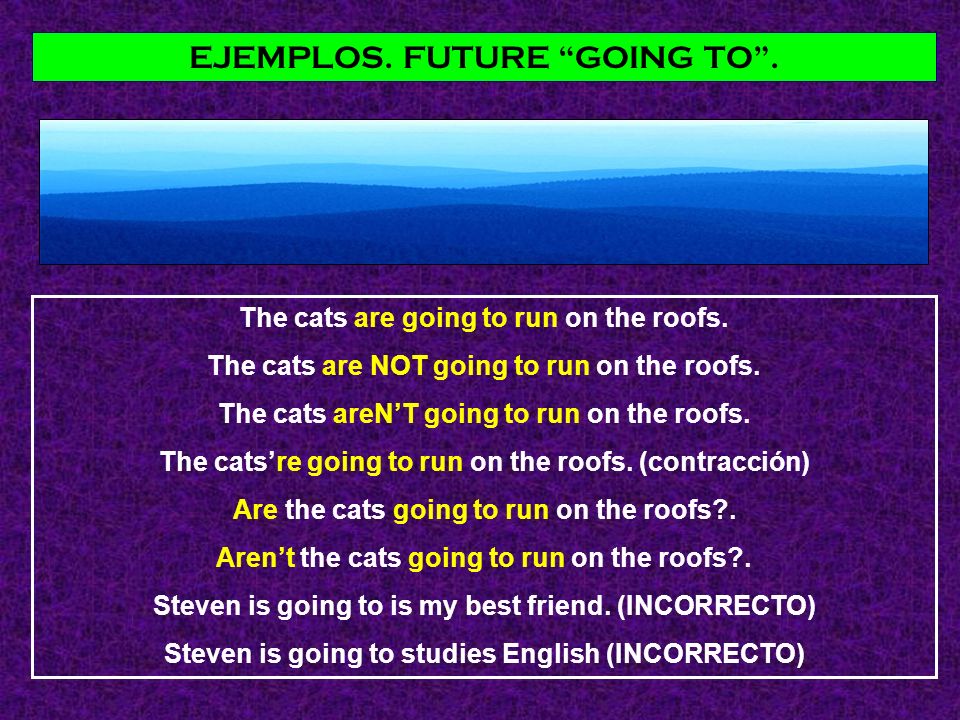 EJEMPLOS. FUTURE “GOING TO”.

The cats are going to run on the roofs.

The cats are NOT going to run on the roofs.

The cats areN’T going to run on the roofs.

The cats’re going to run on the roofs. (contracción)

Are the cats going to run on the roofs?.

Aren’t the cats going to run on the roofs?.

Steven is going to is my best friend. (INCORRECTO)

Steven is going to studies English (INCORRECTO)